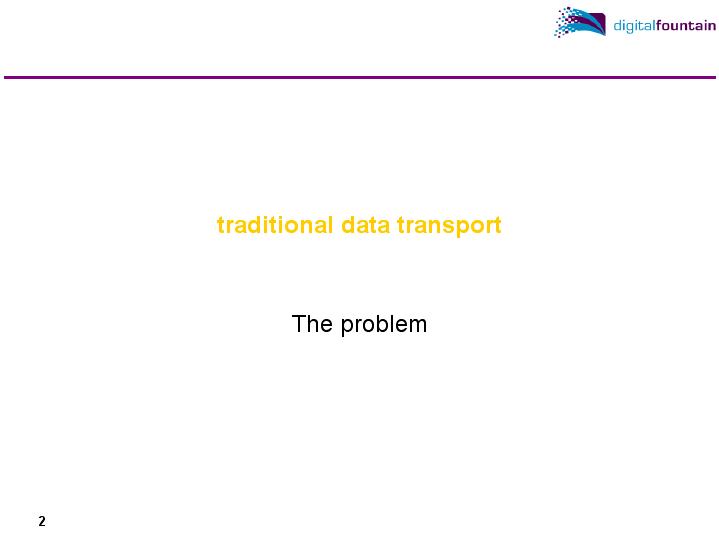 digitalfountain

traditional data transport

The problem

2